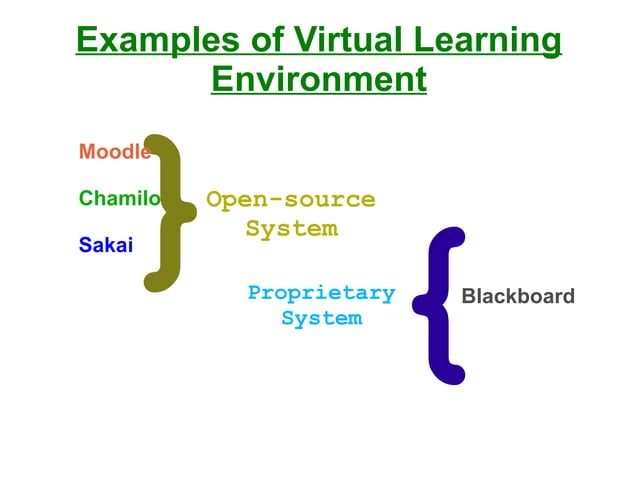 Examples of Virtual Learning Environment

Moodle

Chamilo

Sakai

Open-source System

Proprietary System

Blackboard